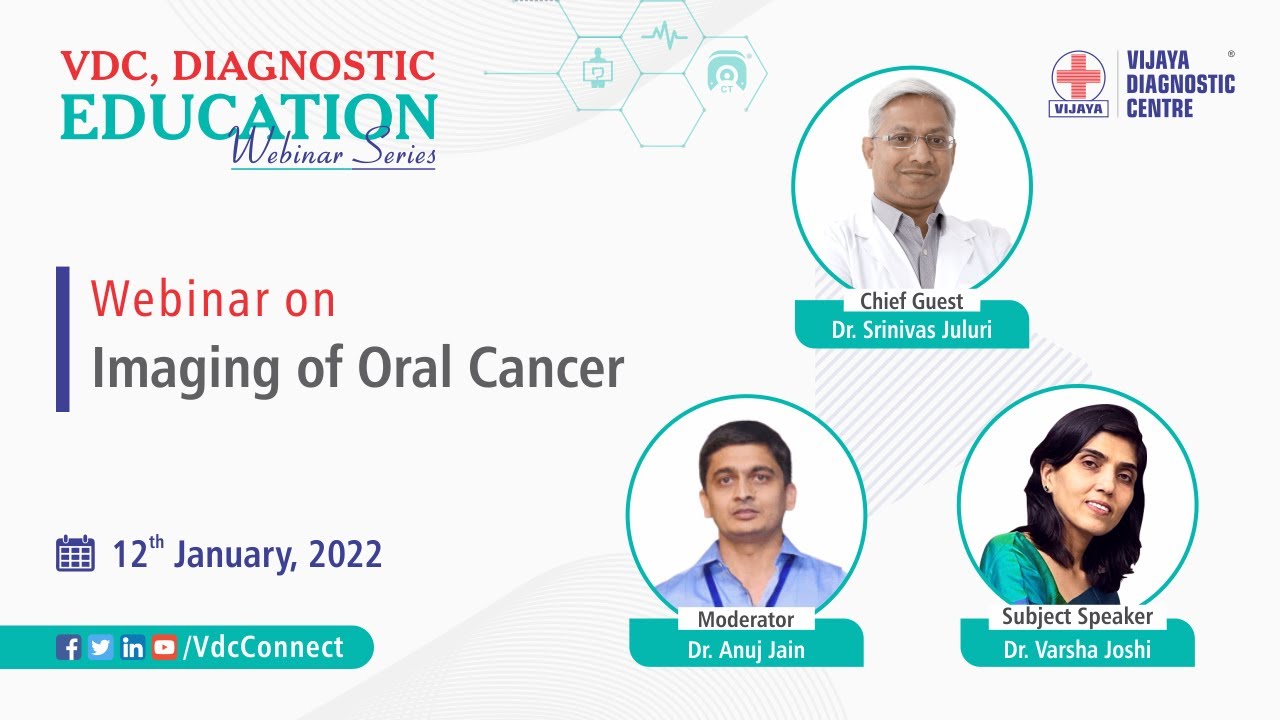 VDC, DIAGNOSTIC EDUCATION Webinar Series

CT

VIJAYA VIJAYA DIAGNOSTIC CENTRE ®

Webinar on
Imaging of Oral Cancer

Chief Guest
Dr. Srinivas Juluri

12$^{th}$ January, 2022

Moderator
Dr. Anuj Jain

Subject Speaker
Dr. Varsha Joshi

/VdcConnect